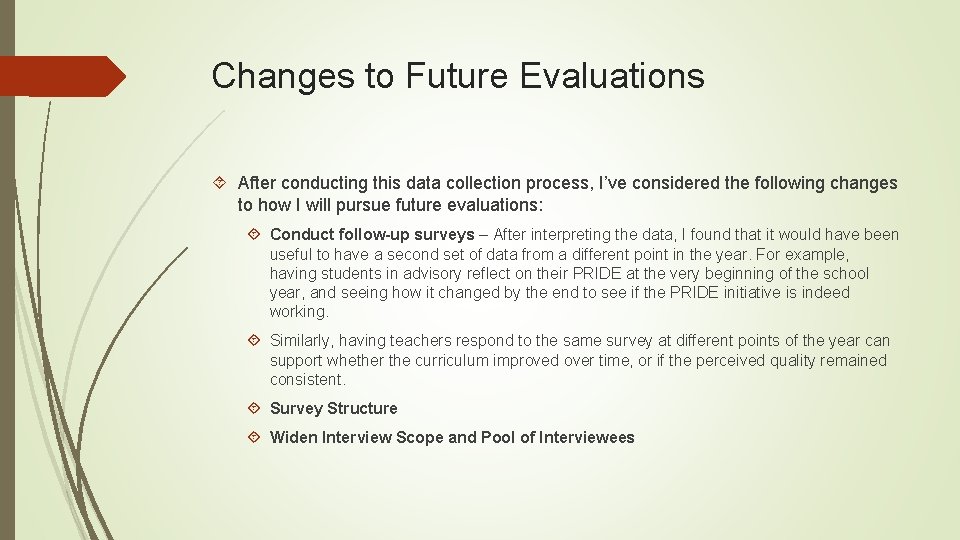 Changes to Future Evaluations

After conducting this data collection process, I've considered the following changes to how I will pursue future evaluations:

Conduct follow-up surveys – After interpreting the data, I found that it would have been useful to have a second set of data from a different point in the year. For example, having students in advisory reflect on their PRIDE at the very beginning of the school year, and seeing how it changed by the end to see if the PRIDE initiative is indeed working.

Similarly, having teachers respond to the same survey at different points of the year can support whether the curriculum improved over time, or if the perceived quality remained consistent.

Survey Structure

Widen Interview Scope and Pool of Interviewees